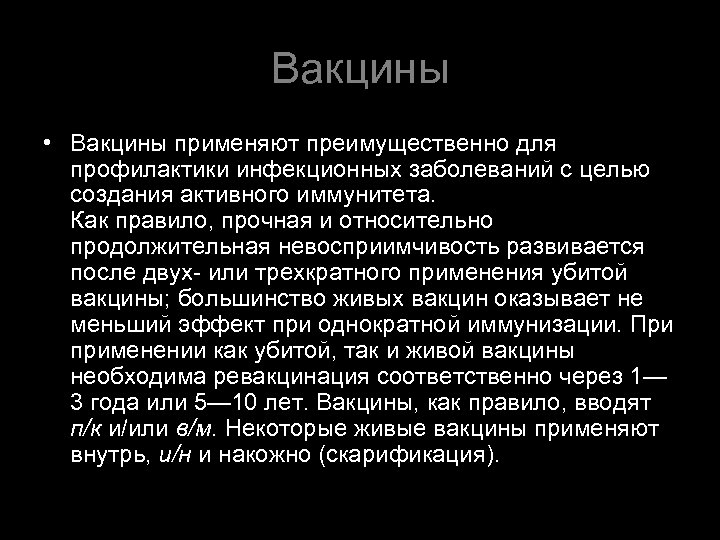 Вакцины

• Вакцины применяют преимущественно для профилактики инфекционных заболеваний с целью создания активного иммунитета.
Как правило, прочная и относительно продолжительная невосприимчивость развивается после двух- или трехкратного применения убитой вакцины; большинство живых вакцин оказывает не меньший эффект при однократной иммунизации. При применении как убитой, так и живой вакцины необходима ревакцинация соответственно через 1—3 года или 5—10 лет. Вакцины, как правило, вводят п/к и/или в/м. Некоторые живые вакцины применяют внутрь, и/н и накожно (скарификация).